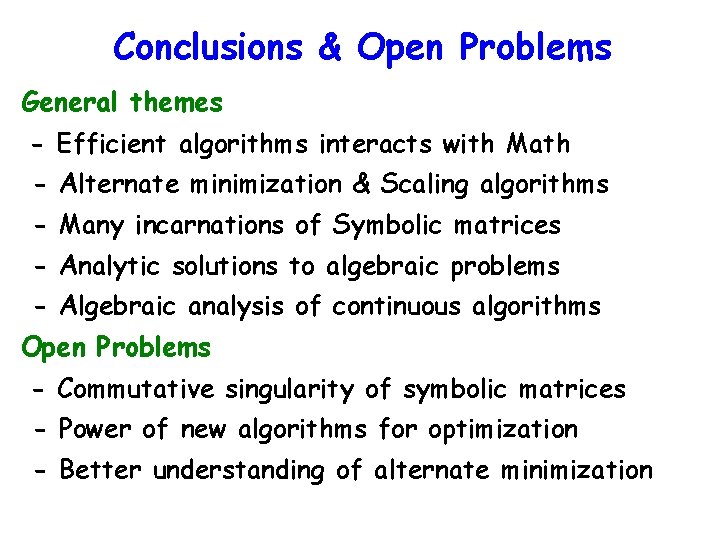 Conclusions & Open Problems

General themes
- Efficient algorithms interacts with Math
- Alternate minimization & Scaling algorithms
- Many incarnations of Symbolic matrices
- Analytic solutions to algebraic problems
- Algebraic analysis of continuous algorithms

Open Problems
- Commutative singularity of symbolic matrices
- Power of new algorithms for optimization
- Better understanding of alternate minimization